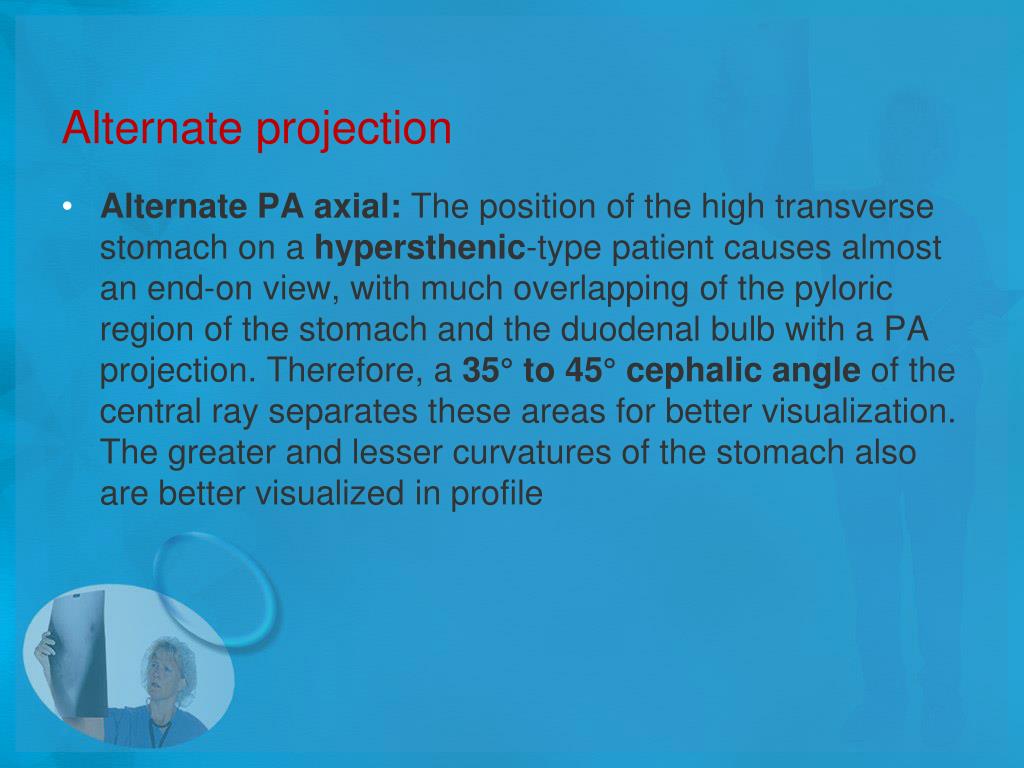 Alternate projection

• Alternate PA axial: The position of the high transverse stomach on a hypersthenic-type patient causes almost an end-on view, with much overlapping of the pyloric region of the stomach and the duodenal bulb with a PA projection. Therefore, a 35° to 45° cephalic angle of the central ray separates these areas for better visualization. The greater and lesser curvatures of the stomach also are better visualized in profile